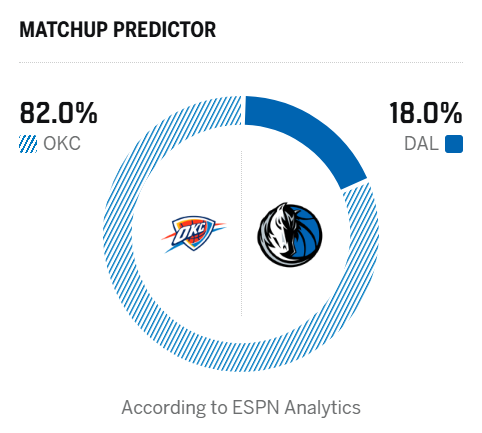 MATCHUP PREDICTOR

82.0%
OKC

18.0%
DAL

OKC

According to ESPN Analytics